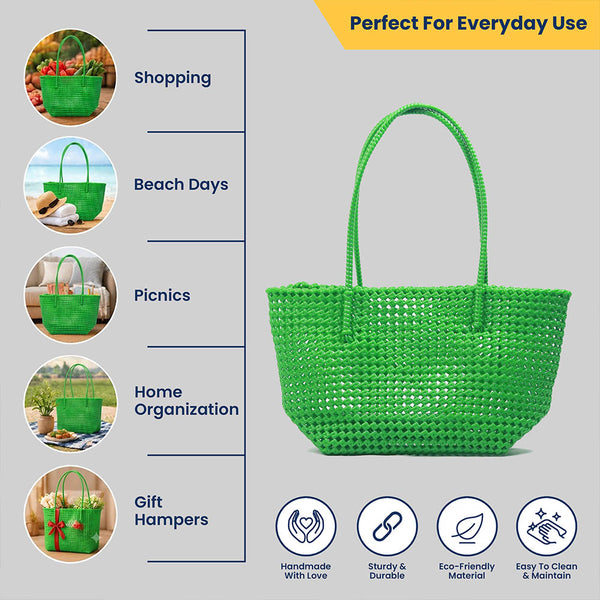 Perfect For Everyday Use

Shopping

Beach Days

Picnics

Home Organization

Gift Hampers

Handmade With Love

Sturdy & Durable

Eco-Friendly Material

Easy To Clean & Maintain